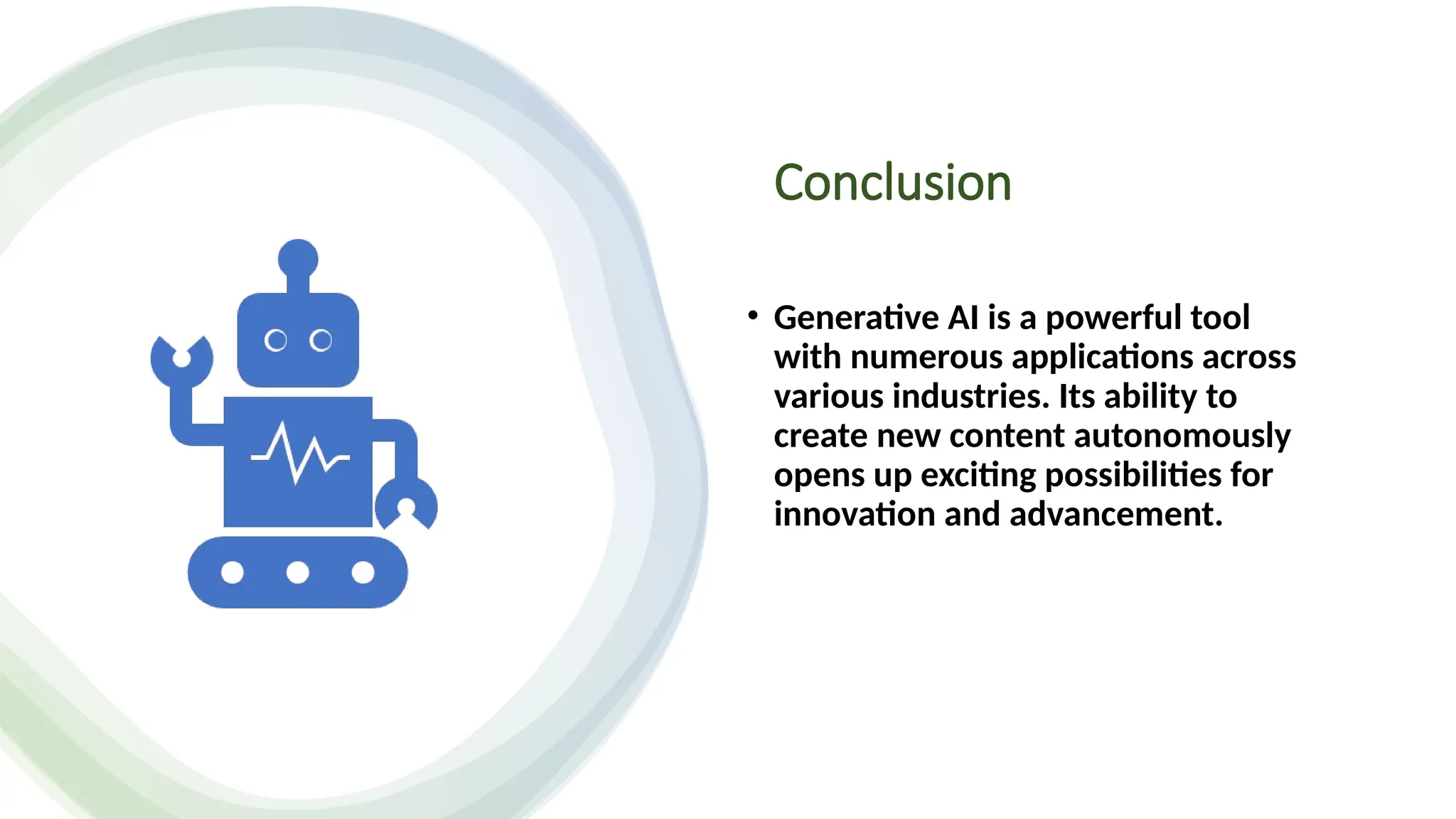 Conclusion

• Generative AI is a powerful tool with numerous applications across various industries. Its ability to create new content autonomously opens up exciting possibilities for innovation and advancement.